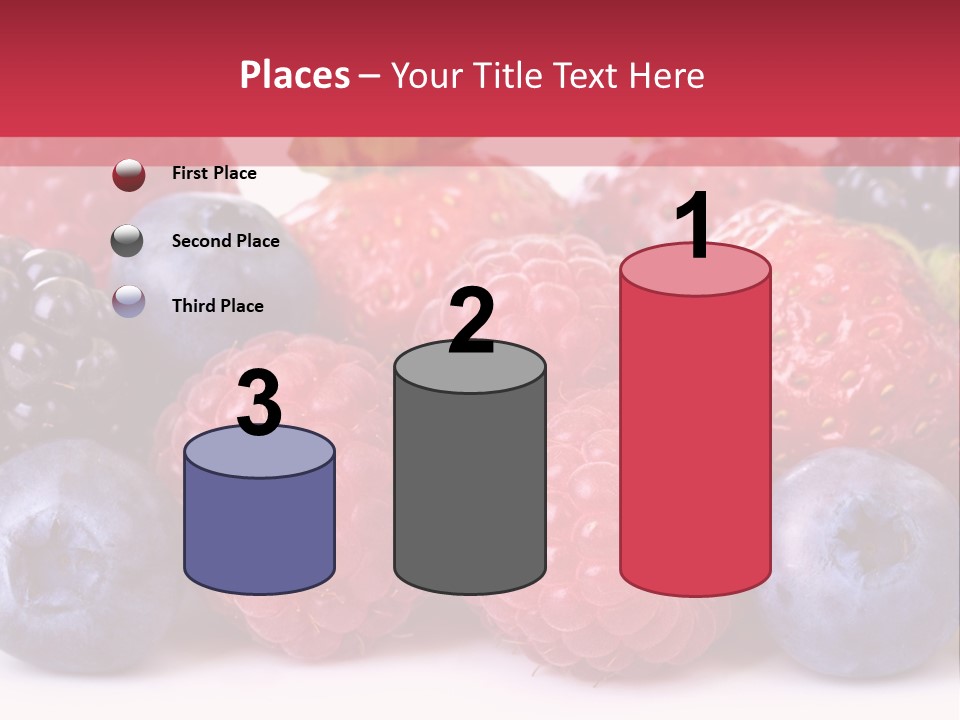 Places – Your Title Text Here

First Place

Second Place

Third Place

3

2

1